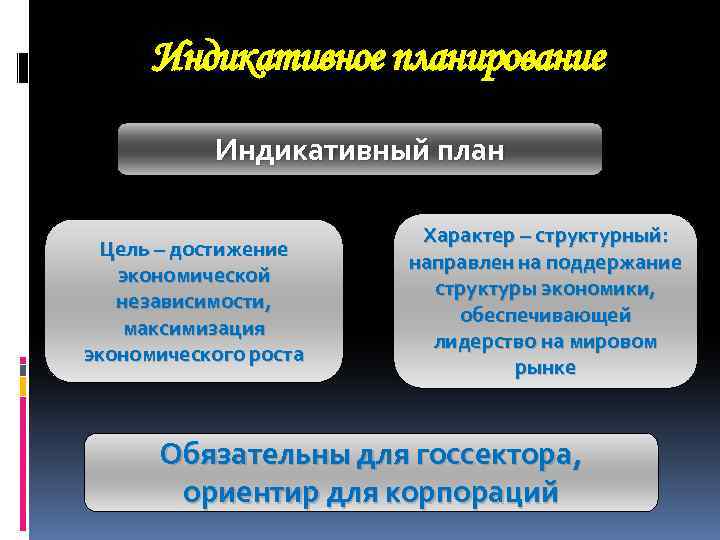 Индикативное планирование

Индикативный план

Цель – достижение экономической независимости, максимизация экономического роста

Характер – структурный: направлен на поддержание структуры экономики, обеспечивающей лидерство на мировом рынке

Обязательны для госсектора, ориентир для корпораций